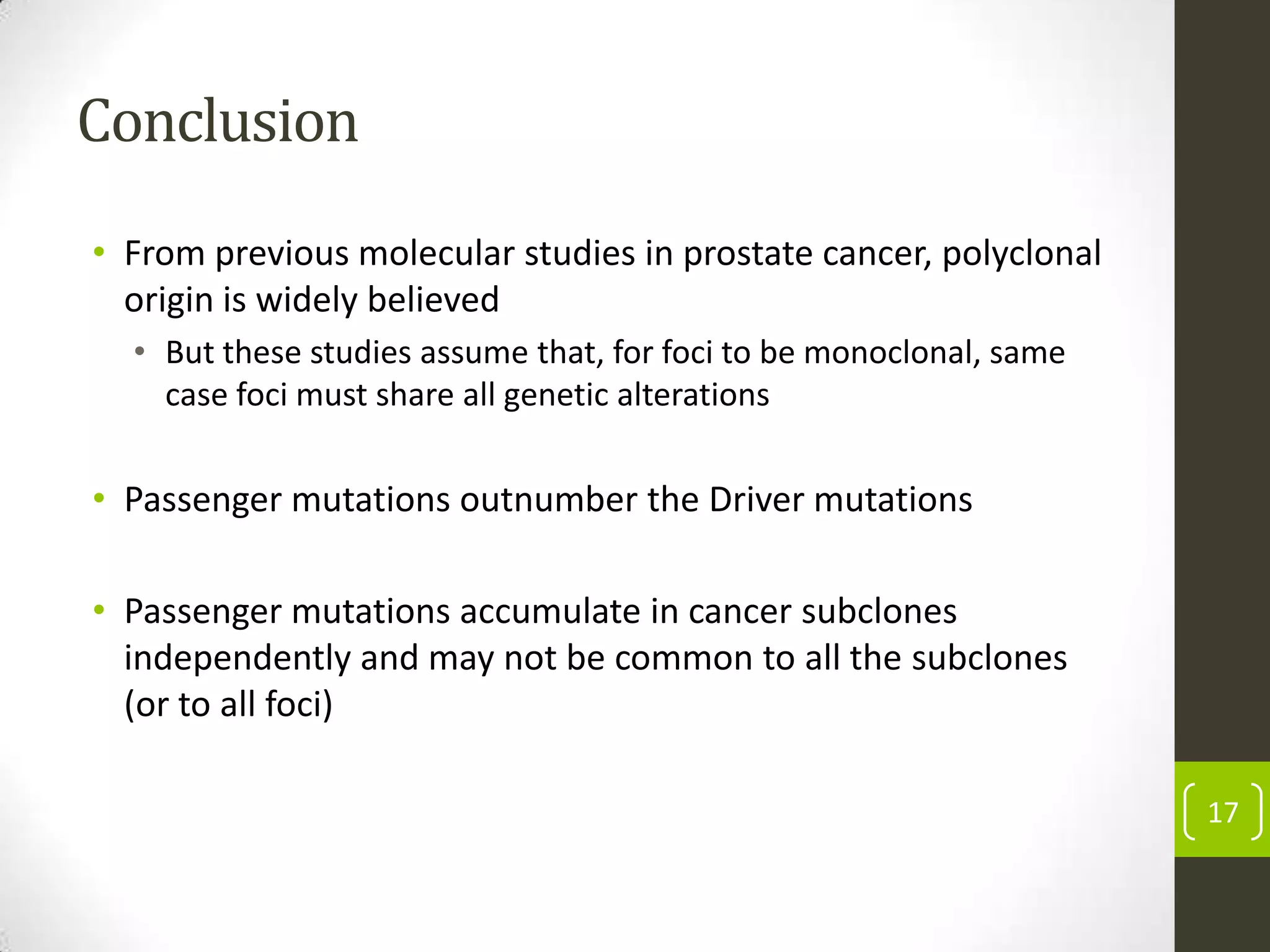 Conclusion

• From previous molecular studies in prostate cancer, polyclonal origin is widely believed

• But these studies assume that, for foci to be monoclonal, same case foci must share all genetic alterations

• Passenger mutations outnumber the Driver mutations

• Passenger mutations accumulate in cancer subclones independently and may not be common to all the subclones (or to all foci)

17